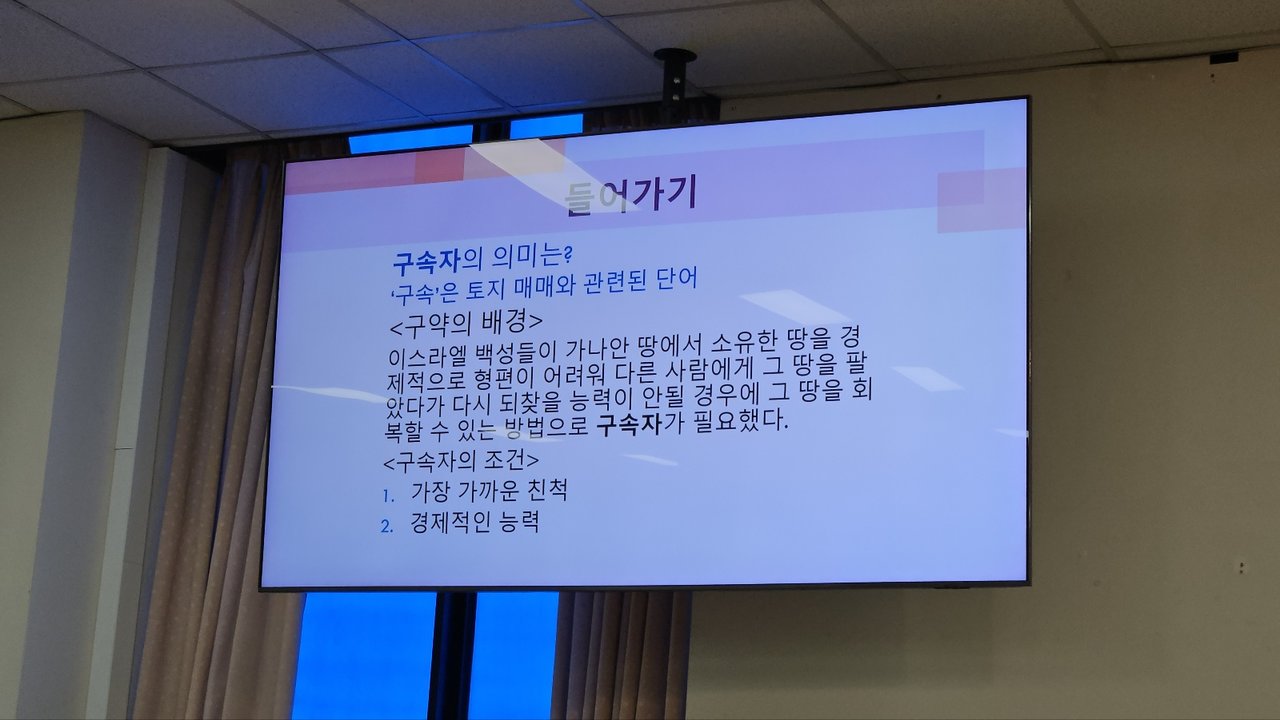 들어가기

구속자의 의미는?

'구속'은 토지 매매와 관련된 단어

<구약의 배경>

이스라엘 백성들이 가나안 땅에서 소유한 땅을 경제적으로 형편이 어려워 다른 사람에게 그 땅을 팔았다가 다시 되찾을 능력이 안될 경우에 그 땅을 회복할 수 있는 방법으로 구속자가 필요했다.

<구속자의 조건>

1. 가장 가까운 친척
2. 경제적인 능력